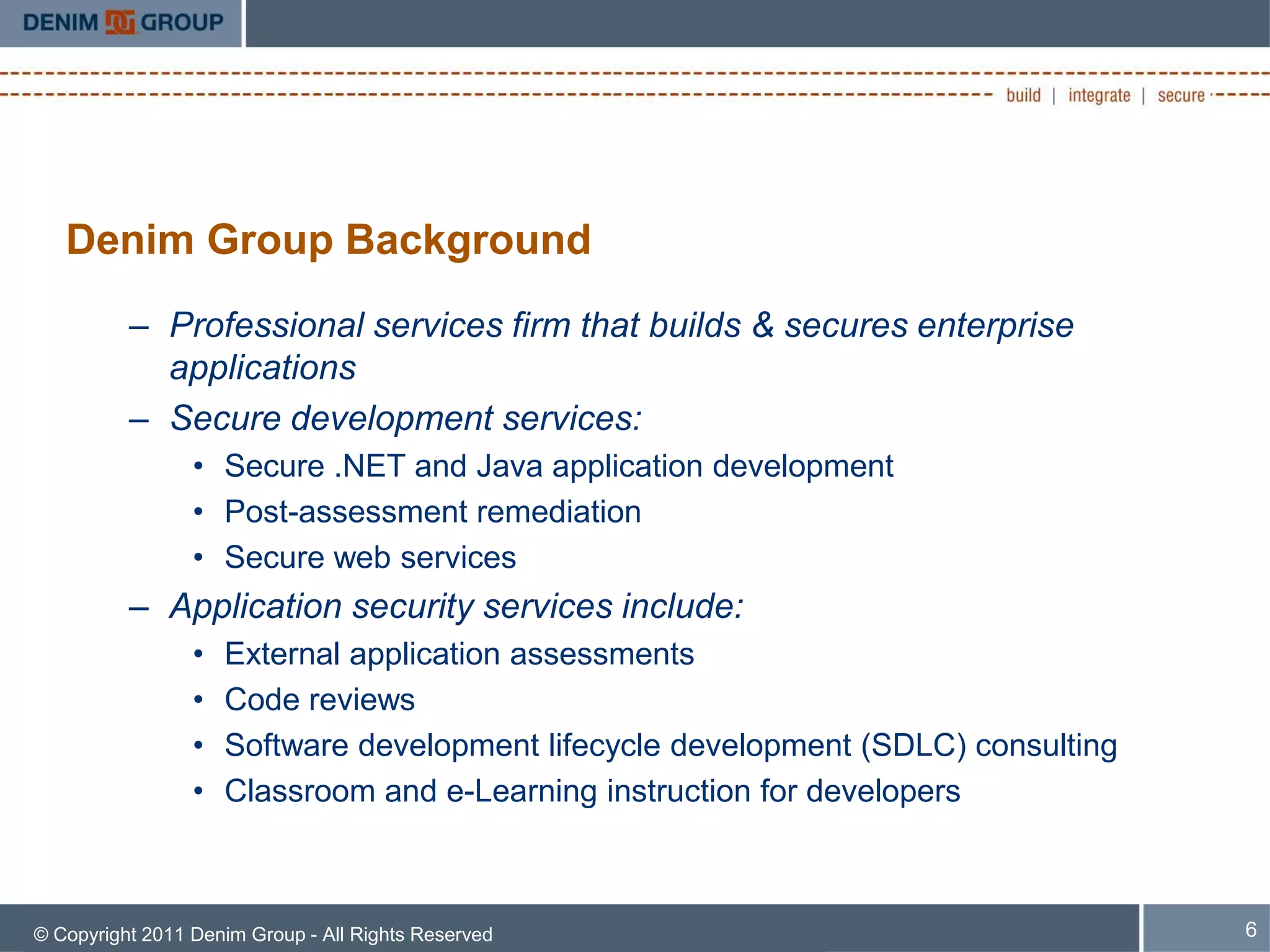 DENIM GROUP

build | integrate | secure

Denim Group Background

– Professional services firm that builds & secures enterprise applications
– Secure development services:
• Secure .NET and Java application development
• Post-assessment remediation
• Secure web services
– Application security services include:
• External application assessments
• Code reviews
• Software development lifecycle development (SDLC) consulting
• Classroom and e-Learning instruction for developers

© Copyright 2011 Denim Group - All Rights Reserved

6